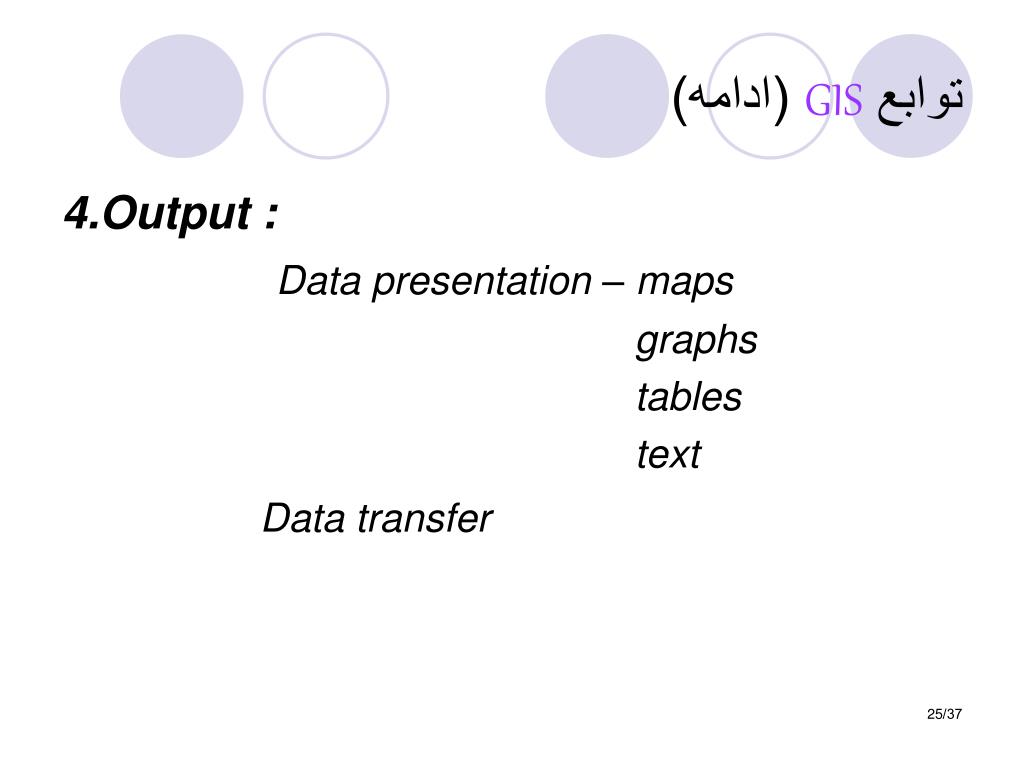 توابع GIS (ادامه)

4.Output :

Data presentation – maps
graphs
tables
text

Data transfer

25/37